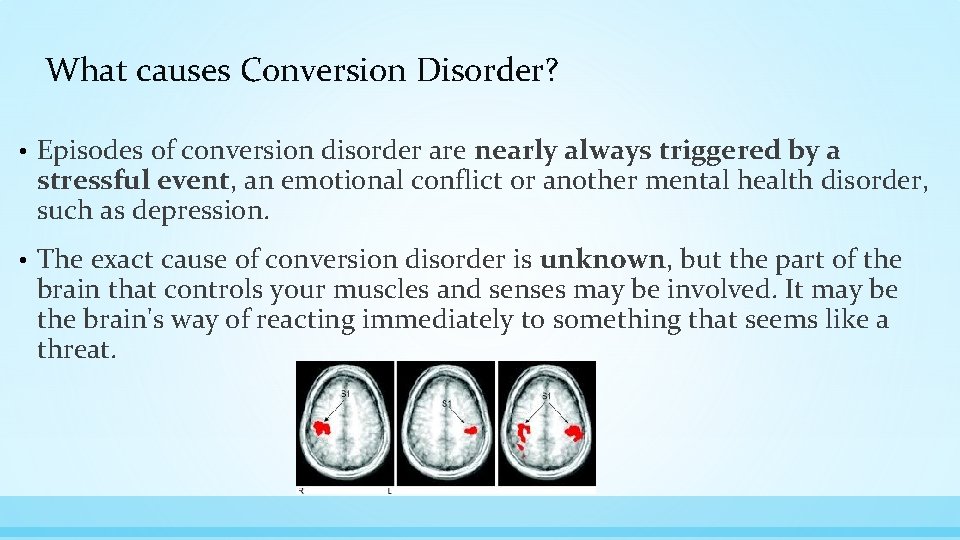 What causes Conversion Disorder?

• Episodes of conversion disorder are nearly always triggered by a stressful event, an emotional conflict or another mental health disorder, such as depression.

• The exact cause of conversion disorder is unknown, but the part of the brain that controls your muscles and senses may be involved. It may be the brain's way of reacting immediately to something that seems like a threat.

S1

S1

S1

R

L